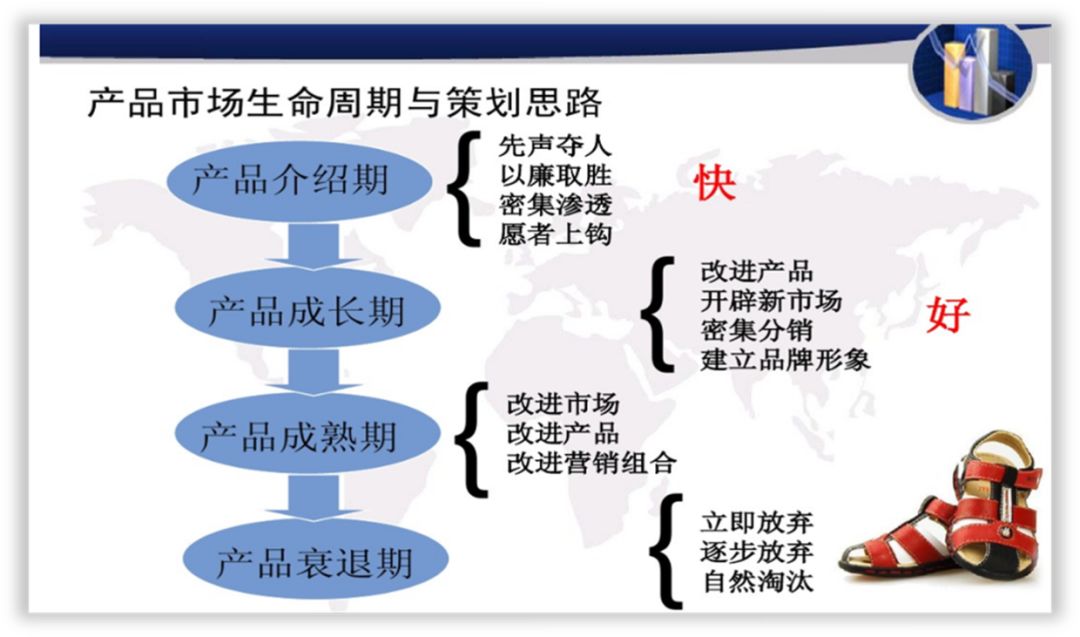 产品市场生命周期与策划思路

产品介绍期

先声夺人
以廉取胜
密集渗透
愿者上钩

快

产品成长期

改进产品
开辟新市场
密集分销
建立品牌形象

好

产品成熟期

改进市场
改进产品
改进营销组合

产品衰退期

立即放弃
逐步放弃
自然淘汰